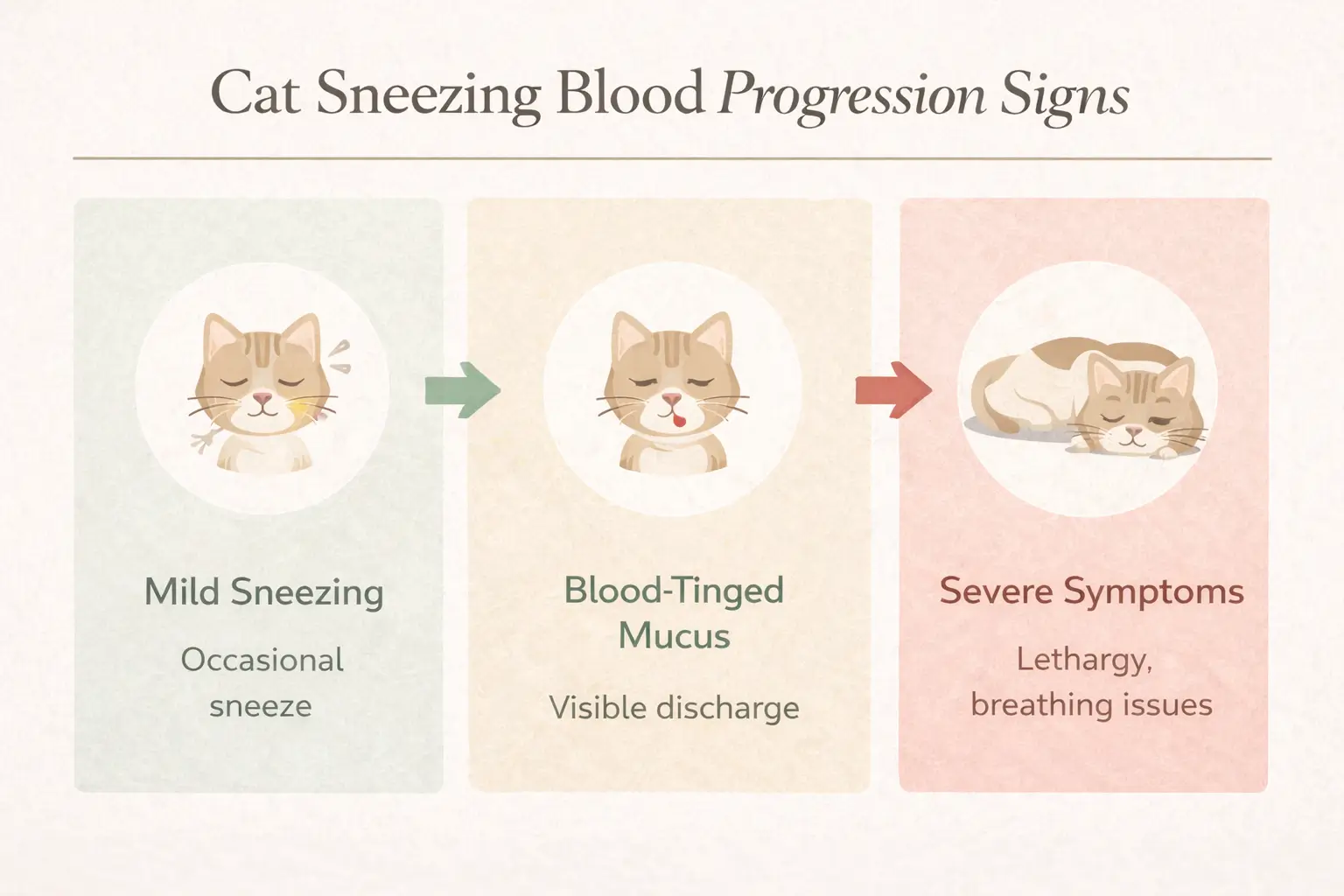 Cat Sneezing Blood Progression Signs

Mild Sneezing

Occasional sneeze

Blood-Tinged Mucus

Visible discharge

Severe Symptoms

Lethargy, breathing issues